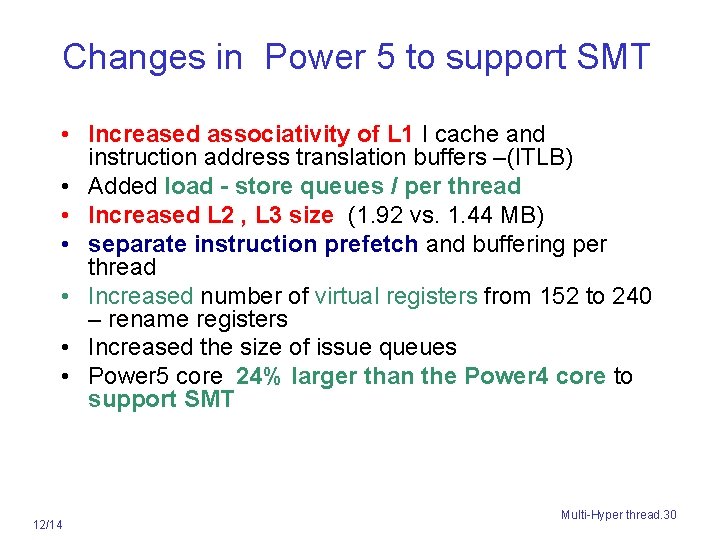 Changes in Power 5 to support SMT

• Increased associativity of L1 I cache and instruction address translation buffers –(ITLB)
• Added load - store queues / per thread
• Increased L2 , L3 size (1.92 vs. 1.44 MB)
• separate instruction prefetch and buffering per thread
• Increased number of virtual registers from 152 to 240 – rename registers
• Increased the size of issue queues
• Power5 core 24% larger than the Power4 core to support SMT

12/14

Multi-Hyper thread.30